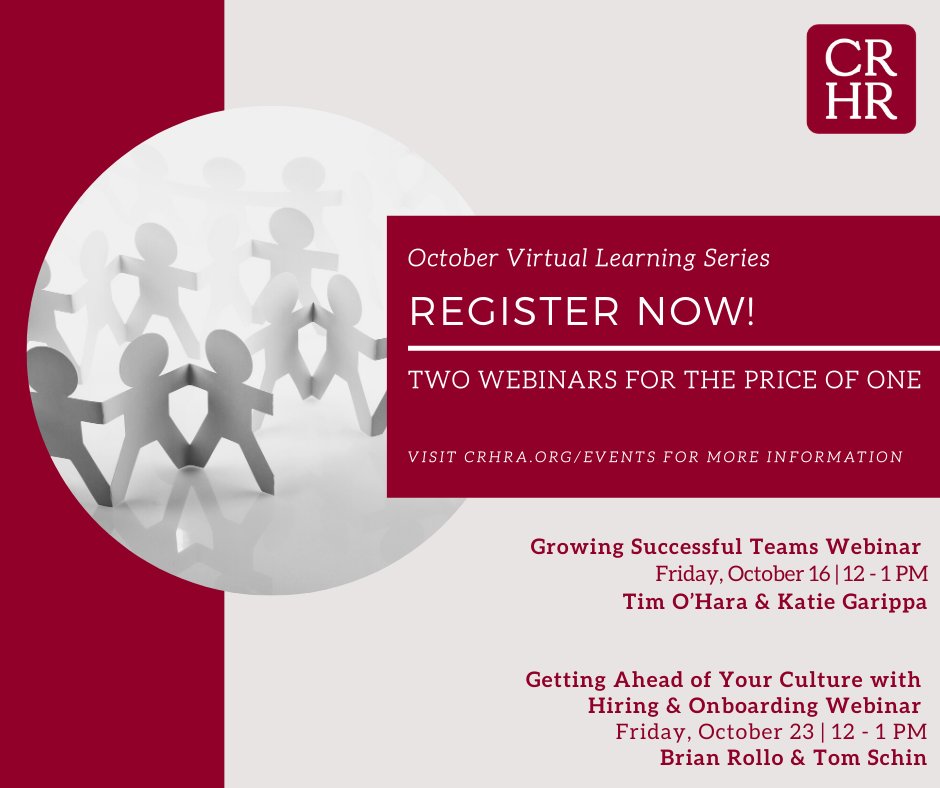 CR
HR

October Virtual Learning Series

REGISTER NOW!

TWO WEBINARS FOR THE PRICE OF ONE

VISIT CRHRA.ORG/EVENTS FOR MORE INFORMATION

Growing Successful Teams Webinar
Friday, October 16 | 12 - 1 PM
Tim O'Hara & Katie Garippa

Getting Ahead of Your Culture with Hiring & Onboarding Webinar
Friday, October 23 | 12 - 1 PM
Brian Rollo & Tom Schin